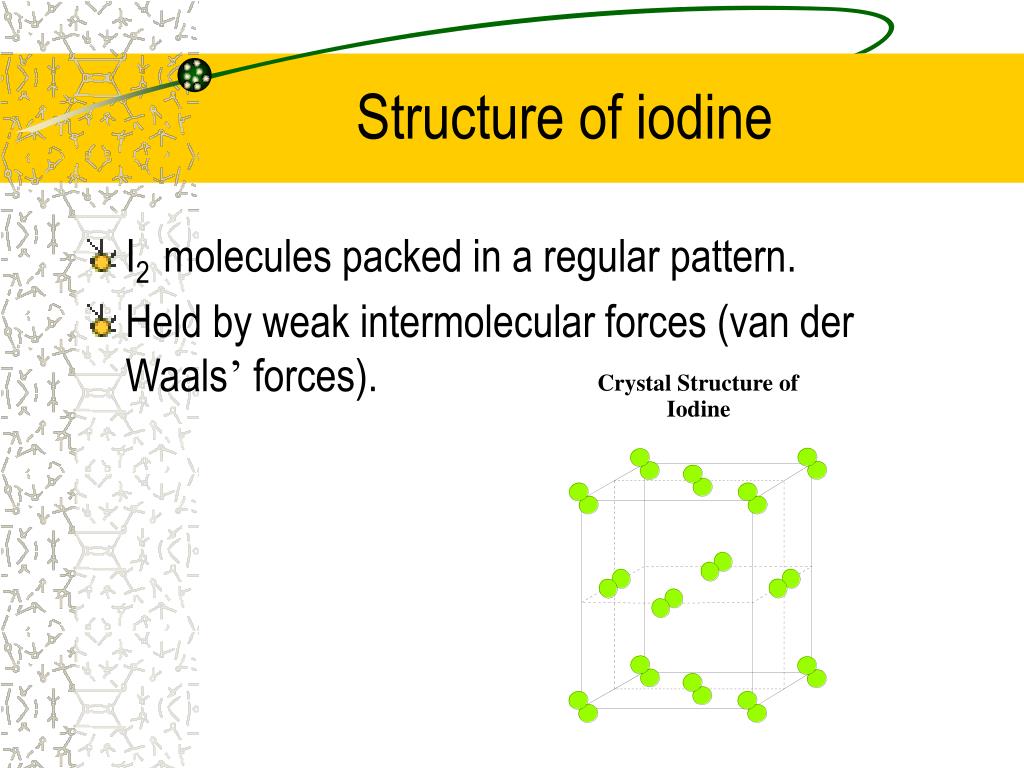 Structure of iodine

$I_2$ molecules packed in a regular pattern.

Held by weak intermolecular forces (van der Waals’ forces).

Crystal Structure of Iodine